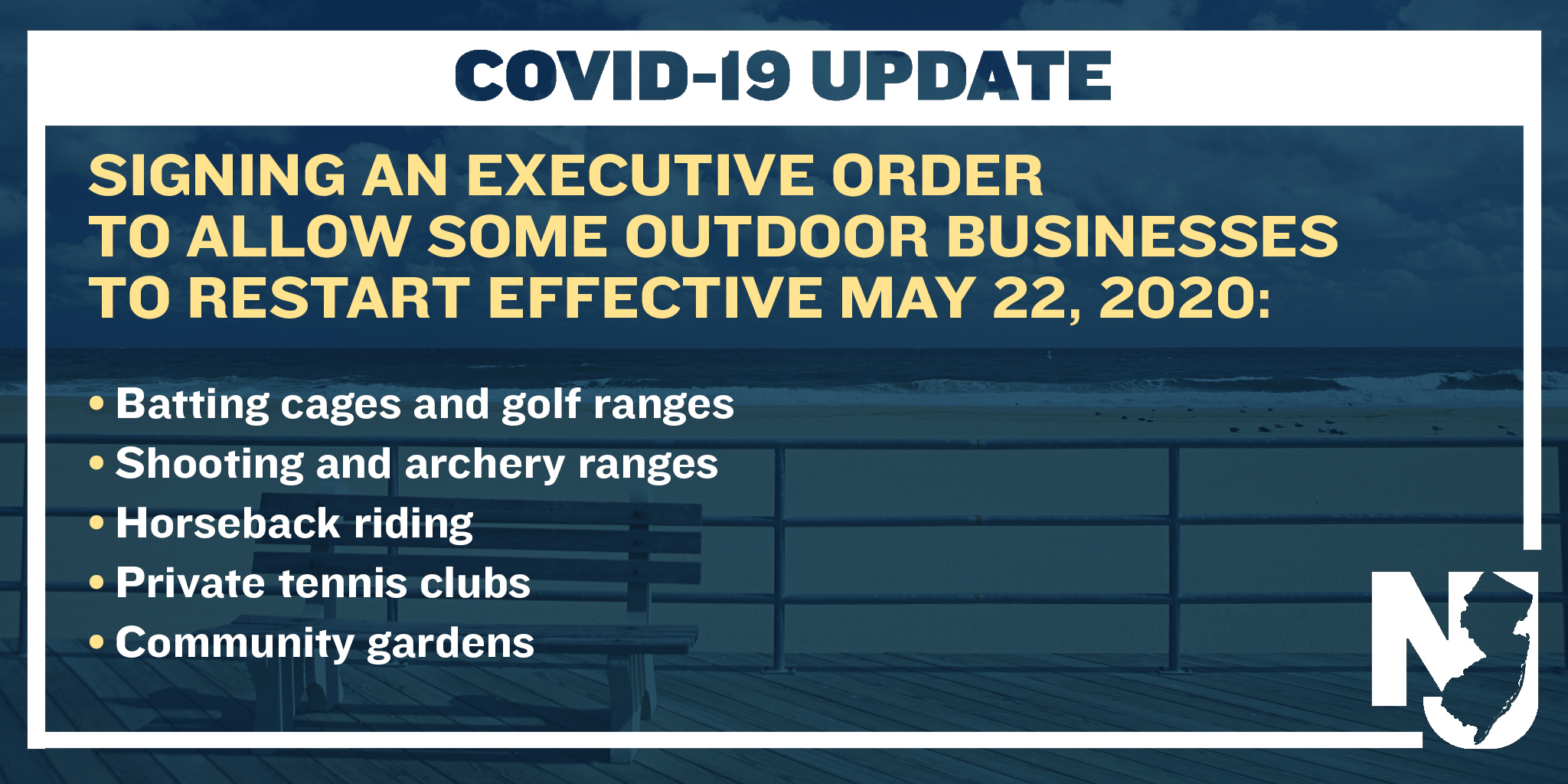 COVID-19 UPDATE

SIGNING AN EXECUTIVE ORDER TO ALLOW SOME OUTDOOR BUSINESSES TO RESTART EFFECTIVE MAY 22, 2020:

• Batting cages and golf ranges
• Shooting and archery ranges
• Horseback riding
• Private tennis clubs
• Community gardens

NJ